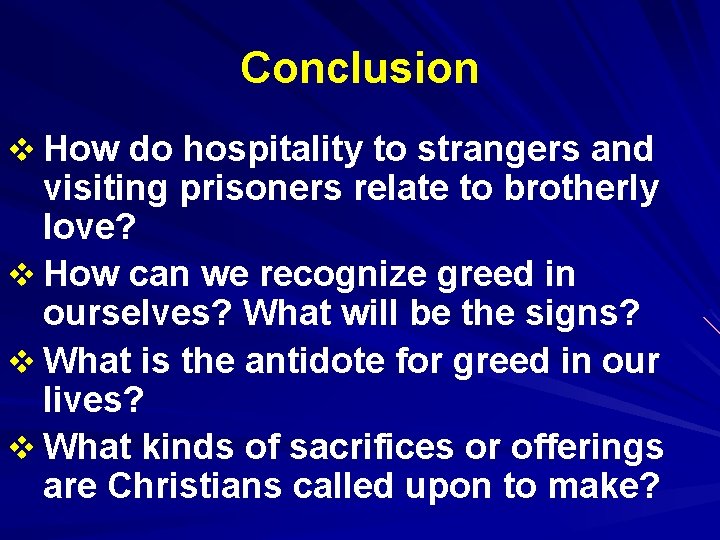 Conclusion

❖ How do hospitality to strangers and visiting prisoners relate to brotherly love?

❖ How can we recognize greed in ourselves? What will be the signs?

❖ What is the antidote for greed in our lives?

❖ What kinds of sacrifices or offerings are Christians called upon to make?